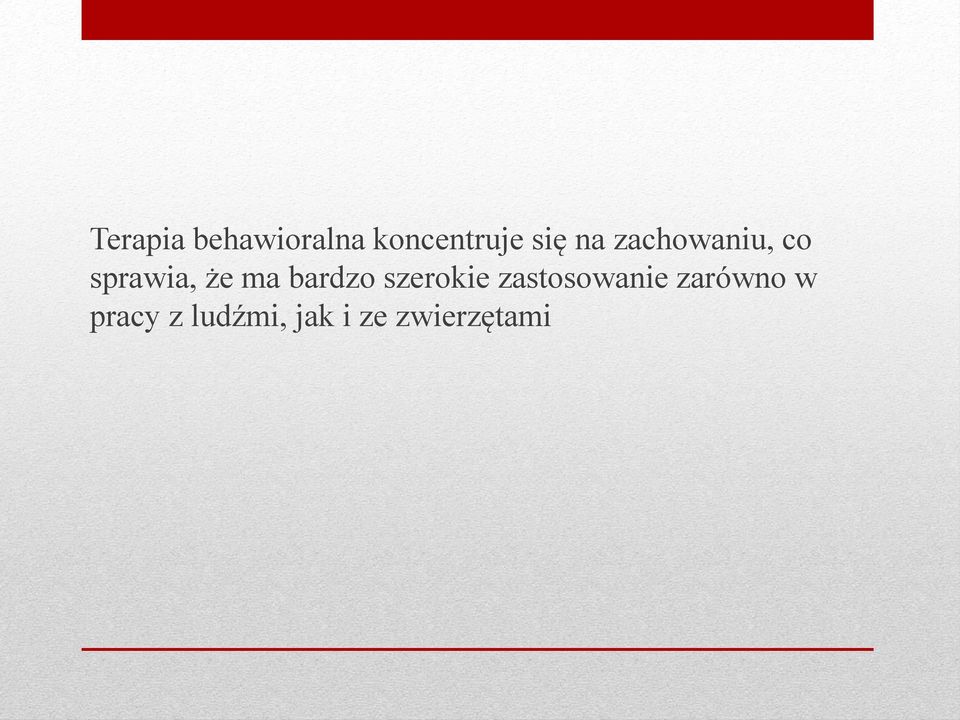 Terapia behawioralna koncentruje się na zachowaniu, co sprawia, że ma bardzo szerokie zastosowanie zarówno w pracy z ludźmi, jak i ze zwierzętami